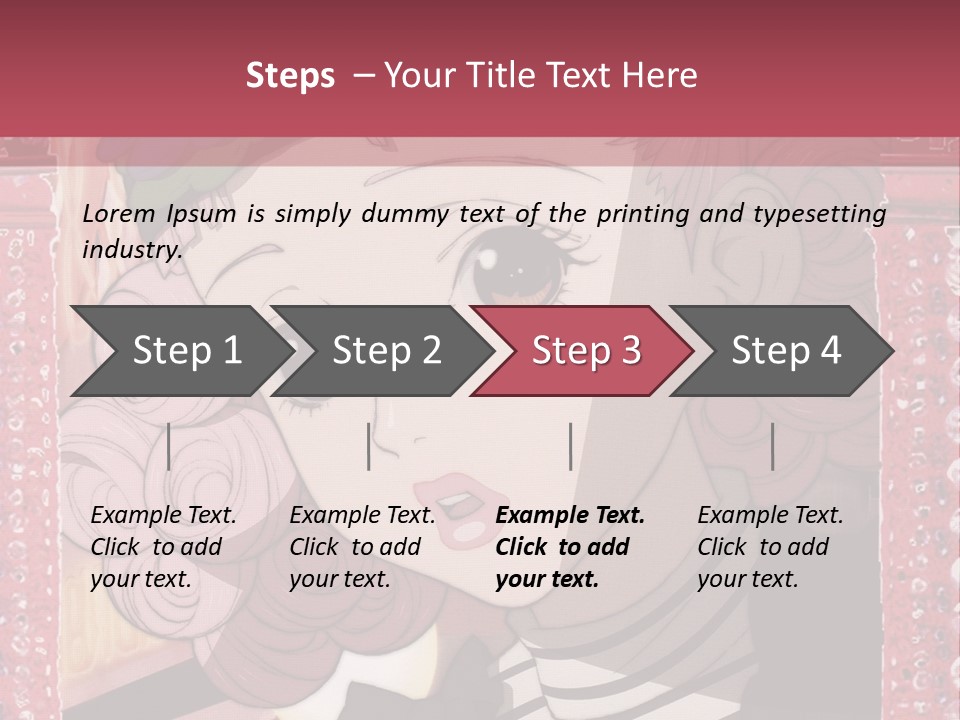 Steps – Your Title Text Here

Lorem Ipsum is simply dummy text of the printing and typesetting industry.

Step 1

Step 2

Step 3

Step 4

Example Text. Click to add your text.

Example Text. Click to add your text.

Example Text. Click to add your text.

Example Text. Click to add your text.